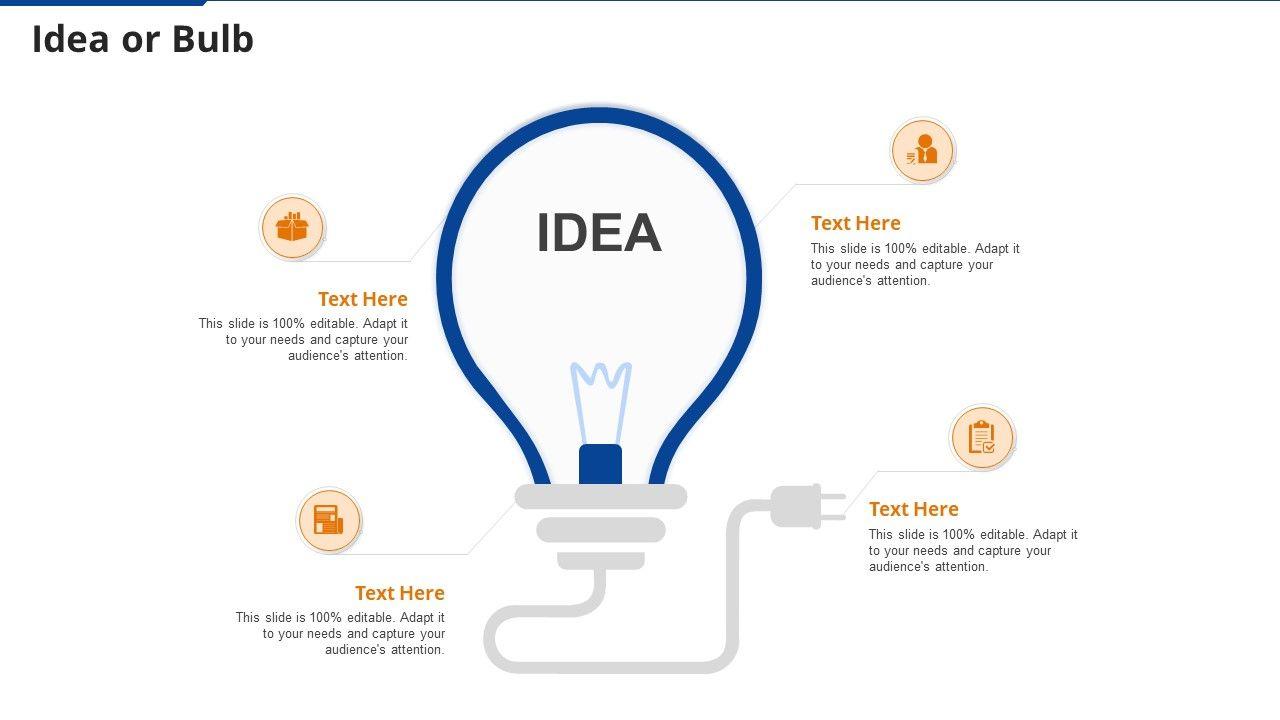 Idea or Bulb

IDEA

Text Here
This slide is 100% editable. Adapt it to your needs and capture your audience's attention.

Text Here
This slide is 100% editable. Adapt it to your needs and capture your audience's attention.

Text Here
This slide is 100% editable. Adapt it to your needs and capture your audience's attention.

Text Here
This slide is 100% editable. Adapt it to your needs and capture your audience's attention.